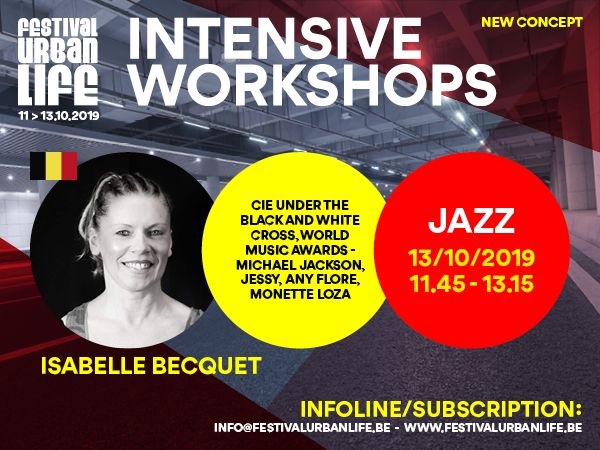 FESTIVAL URBAN LIFE
11 > 13.10.2019

INTENSIVE WORKSHOPS

NEW CONCEPT

CIE UNDER THE BLACK AND WHITE CROSS, WORLD MUSIC AWARDS - MICHAEL JACKSON, JESSY, ANY FLORE, MONETTE LOZA

JAZZ
13/10/2019
11.45 - 13.15

ISABELLE BECQUET

INFOLINE/SUBSCRIPTION:
INFO@FESTIVALURBANLIFE.BE - WWW.FESTIVALURBANLIFE.BE